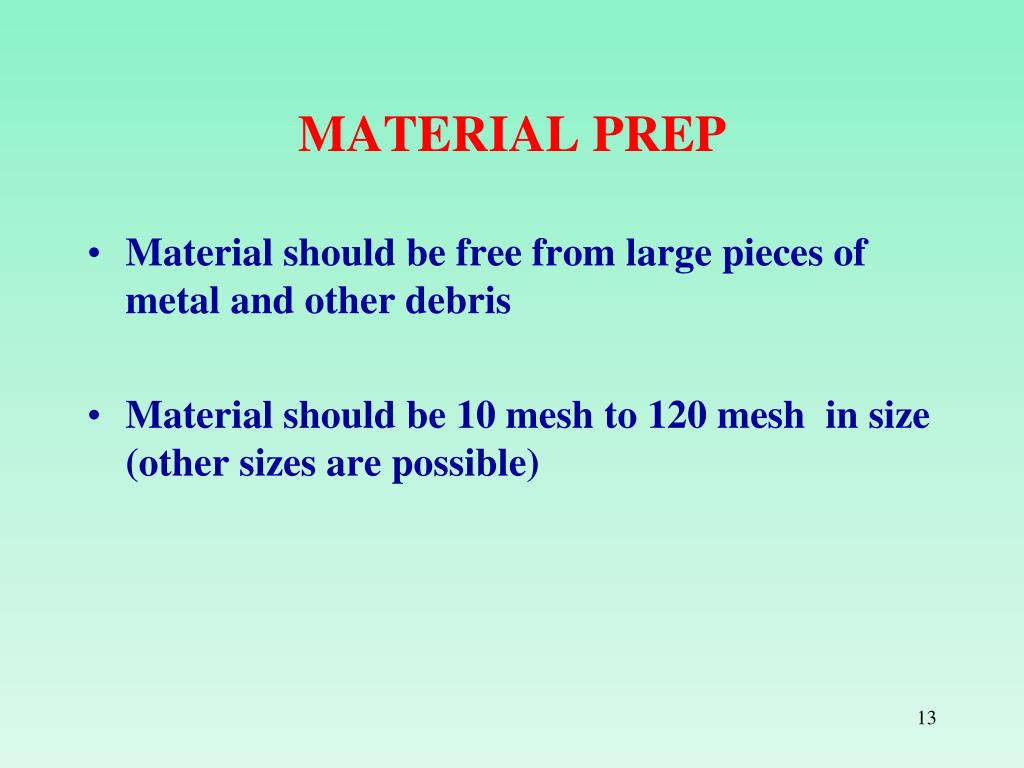 MATERIAL PREP

• Material should be free from large pieces of metal and other debris

• Material should be 10 mesh to 120 mesh in size (other sizes are possible)

13